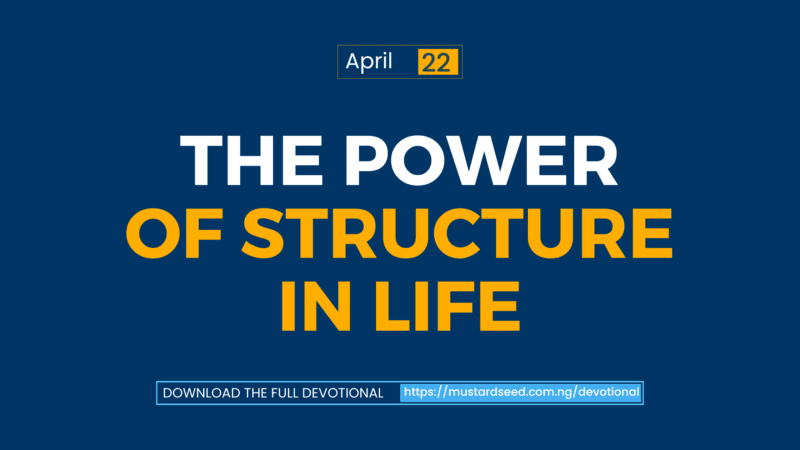 April 22

THE POWER OF STRUCTURE IN LIFE

DOWNLOAD THE FULL DEVOTIONAL https://mustardseed.com.ng/devotional